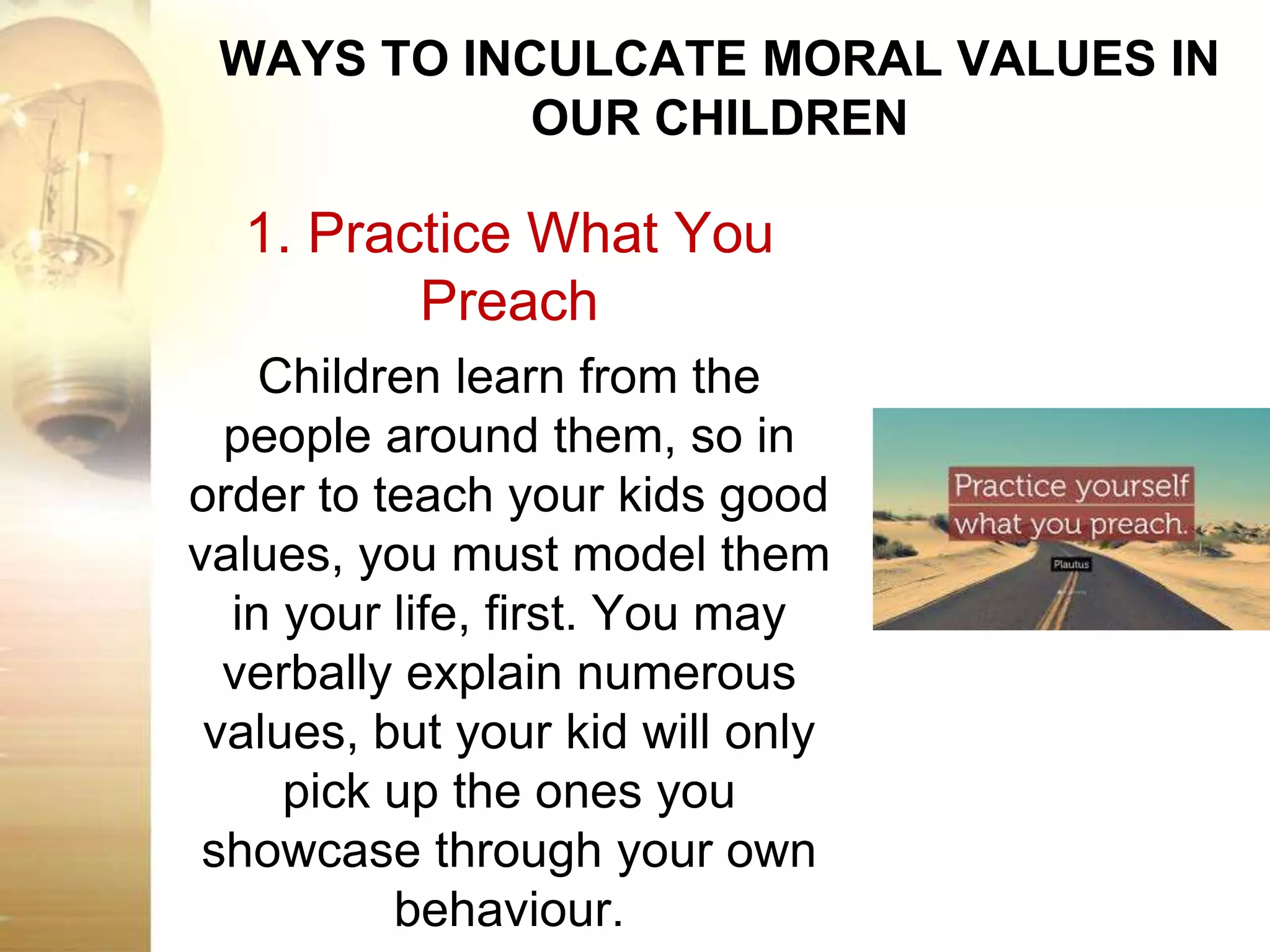 WAYS TO INCULCATE MORAL VALUES IN OUR CHILDREN

1. Practice What You Preach

Children learn from the people around them, so in order to teach your kids good values, you must model them in your life, first. You may verbally explain numerous values, but your kid will only pick up the ones you showcase through your own behaviour.

Practice yourself what you preach.

Plautus